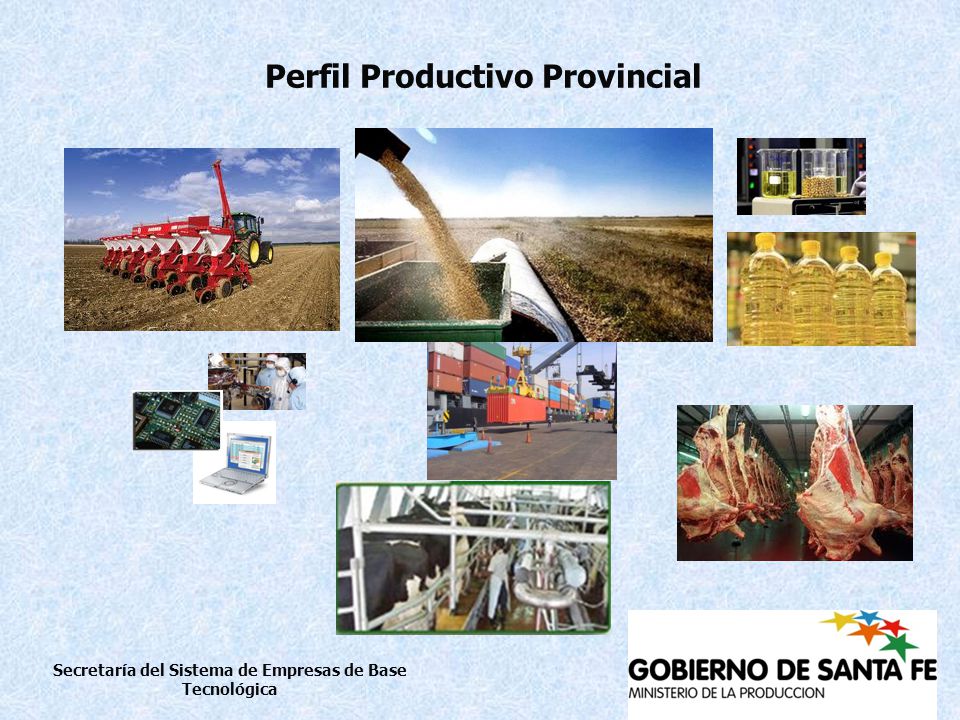 Perfil Productivo Provincial

Secretaría del Sistema de Empresas de Base Tecnológica

GOBIERNO DE SANTA FE
MINISTERIO DE LA PRODUCCION